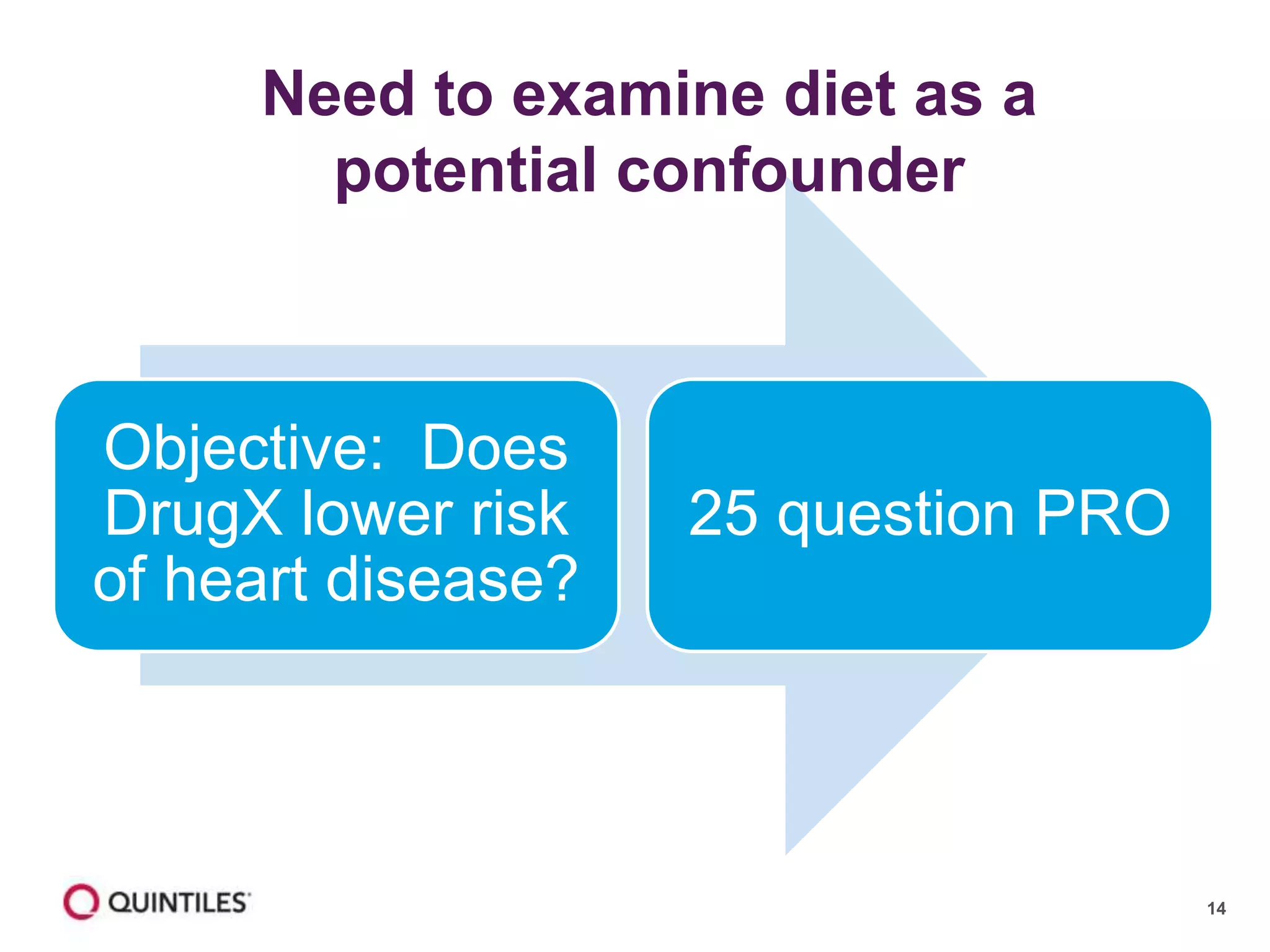 Need to examine diet as a potential confounder

Objective: Does DrugX lower risk of heart disease?

25 question PRO

QUINTILES

14